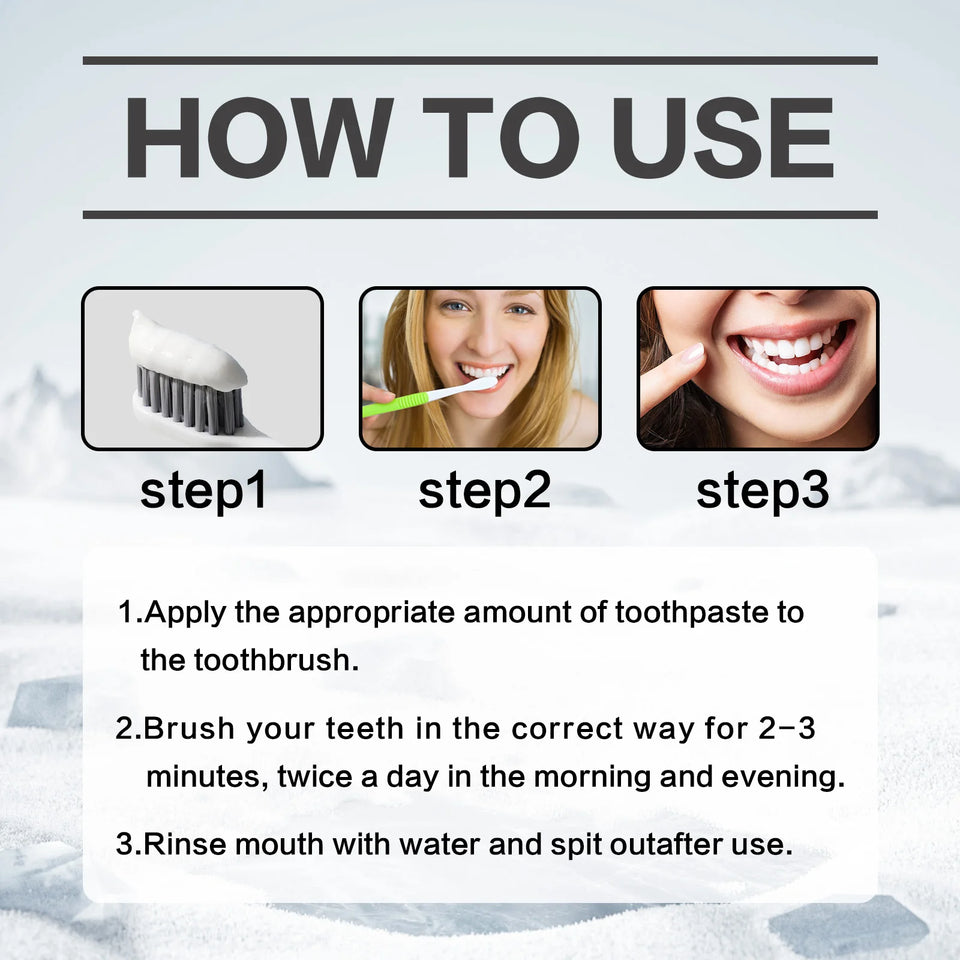 HOW TO USE

step1

step2

step3

1.Apply the appropriate amount of toothpaste to the toothbrush.

2.Brush your teeth in the correct way for 2-3 minutes, twice a day in the morning and evening.

3.Rinse mouth with water and spit outafter use.